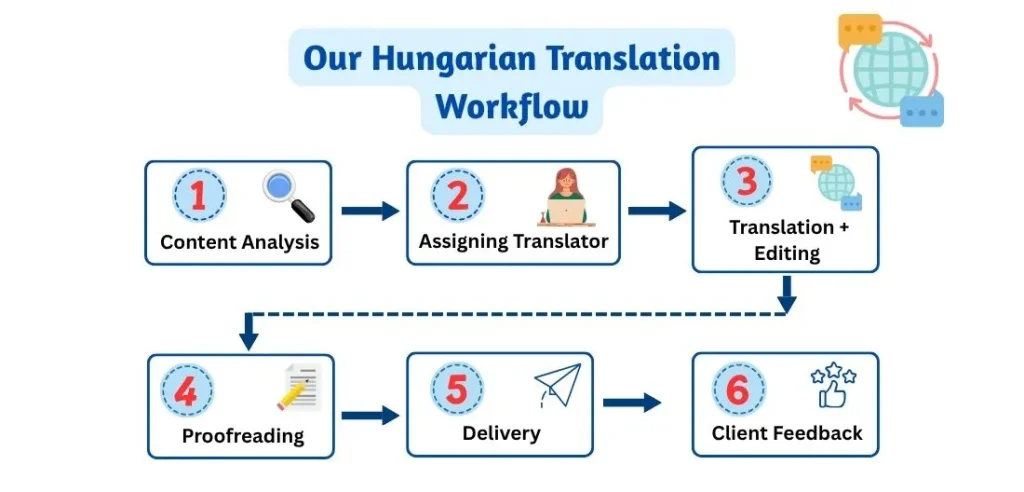 Our Hungarian Translation Workflow

1
Content Analysis

2
Assigning Translator

3
Translation + Editing

4
Proofreading

5
Delivery

6
Client Feedback